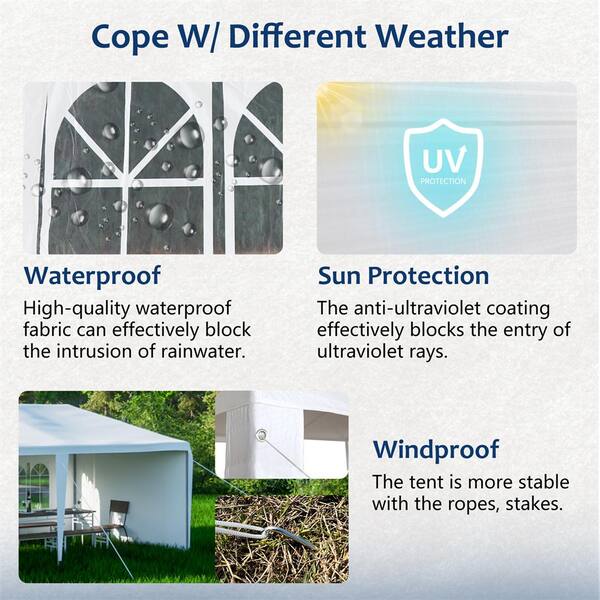 Cope W/ Different Weather

UV
PROTECTION

Waterproof

High-quality waterproof fabric can effectively block the intrusion of rainwater.

Sun Protection

The anti-ultraviolet coating effectively blocks the entry of ultraviolet rays.

Windproof

The tent is more stable with the ropes, stakes.